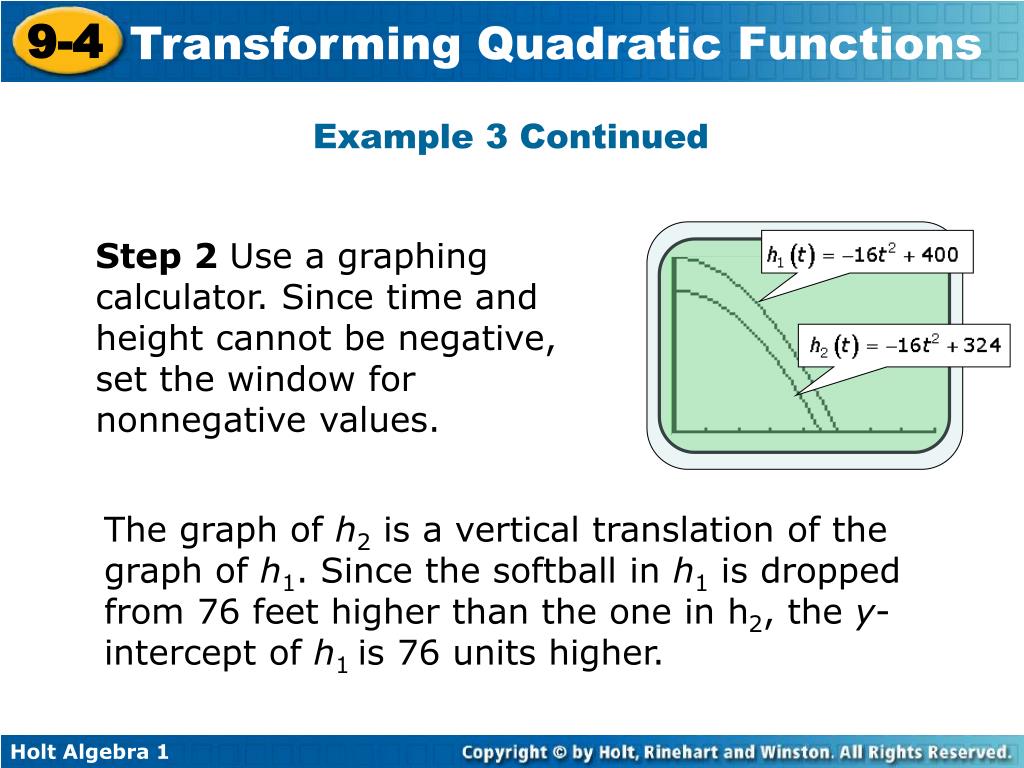 9-4 Transforming Quadratic Functions

Example 3 Continued

Step 2 Use a graphing calculator. Since time and height cannot be negative, set the window for nonnegative values.

$h_1(t) = -16t^2 + 400$

$h_2(t) = -16t^2 + 324$

The graph of $h_2$ is a vertical translation of the graph of $h_1$. Since the softball in $h_1$ is dropped from 76 feet higher than the one in $h_2$, the $y$-intercept of $h_1$ is 76 units higher.

Holt Algebra 1

Copyright © by Holt, Rinehart and Winston. All Rights Reserved.